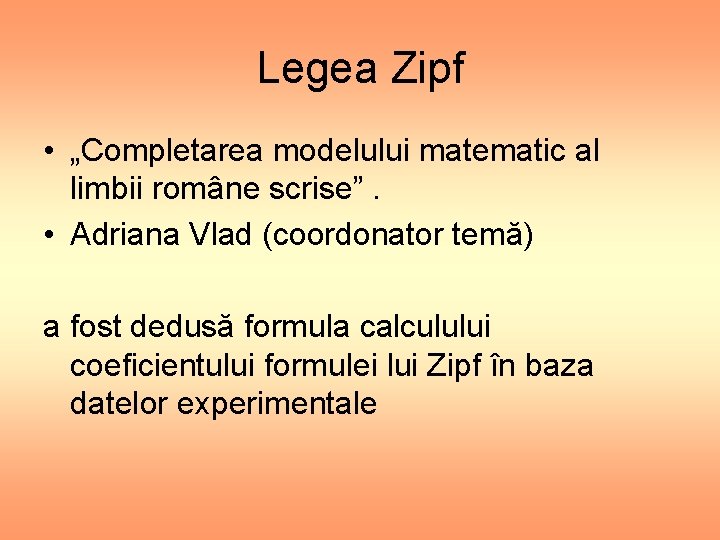 Legea Zipf

• „Completarea modelului matematic al limbii române scrise” .
• Adriana Vlad (coordonator temă)

a fost dedusă formula calculului coeficientului formulei lui Zipf în baza datelor experimentale